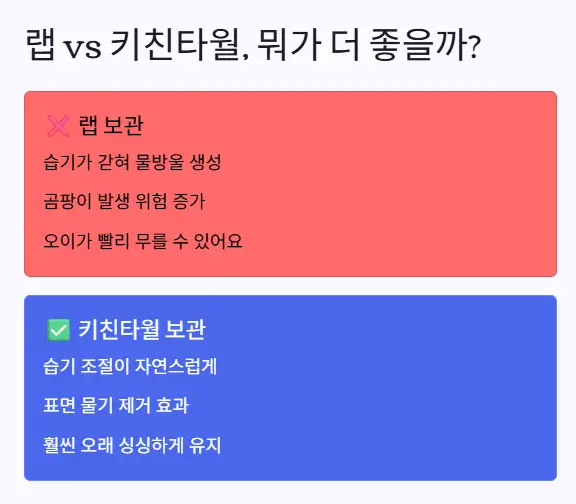 랩 vs 키친타월, 뭐가 더 좋을까?

❌ 랩 보관

습기가 갇혀 물방울 생성

곰팡이 발생 위험 증가

오이가 빨리 무를 수 있어요

✅ 키친타월 보관

습기 조절이 자연스럽게

표면 물기 제거 효과

훨씬 오래 싱싱하게 유지